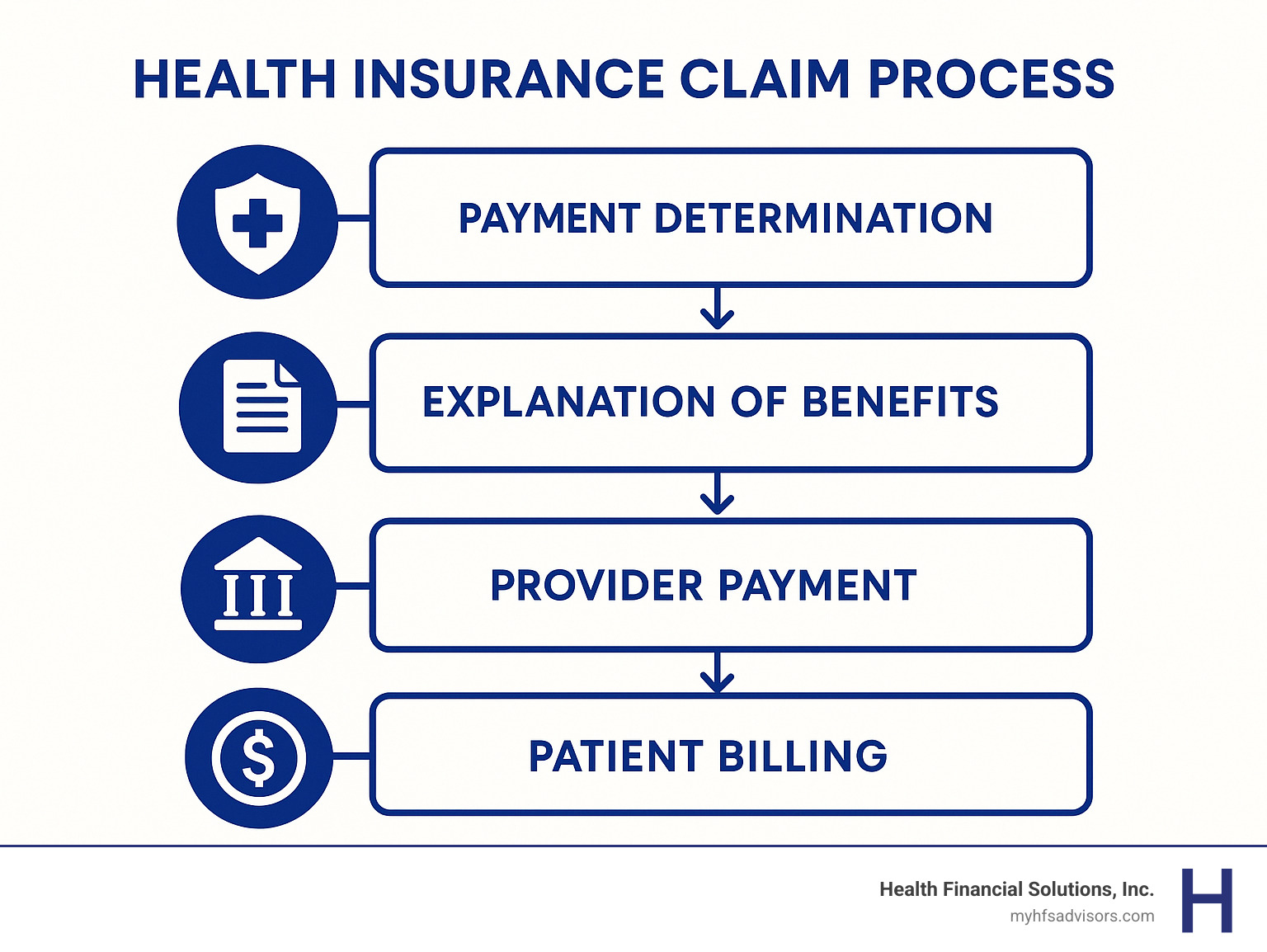 HEALTH INSURANCE CLAIM PROCESS

PAYMENT DETERMINATION

EXPLANATION OF BENEFITS

PROVIDER PAYMENT

PATIENT BILLING

Health Financial Solutions, Inc.
myhfsadvisors.com

H